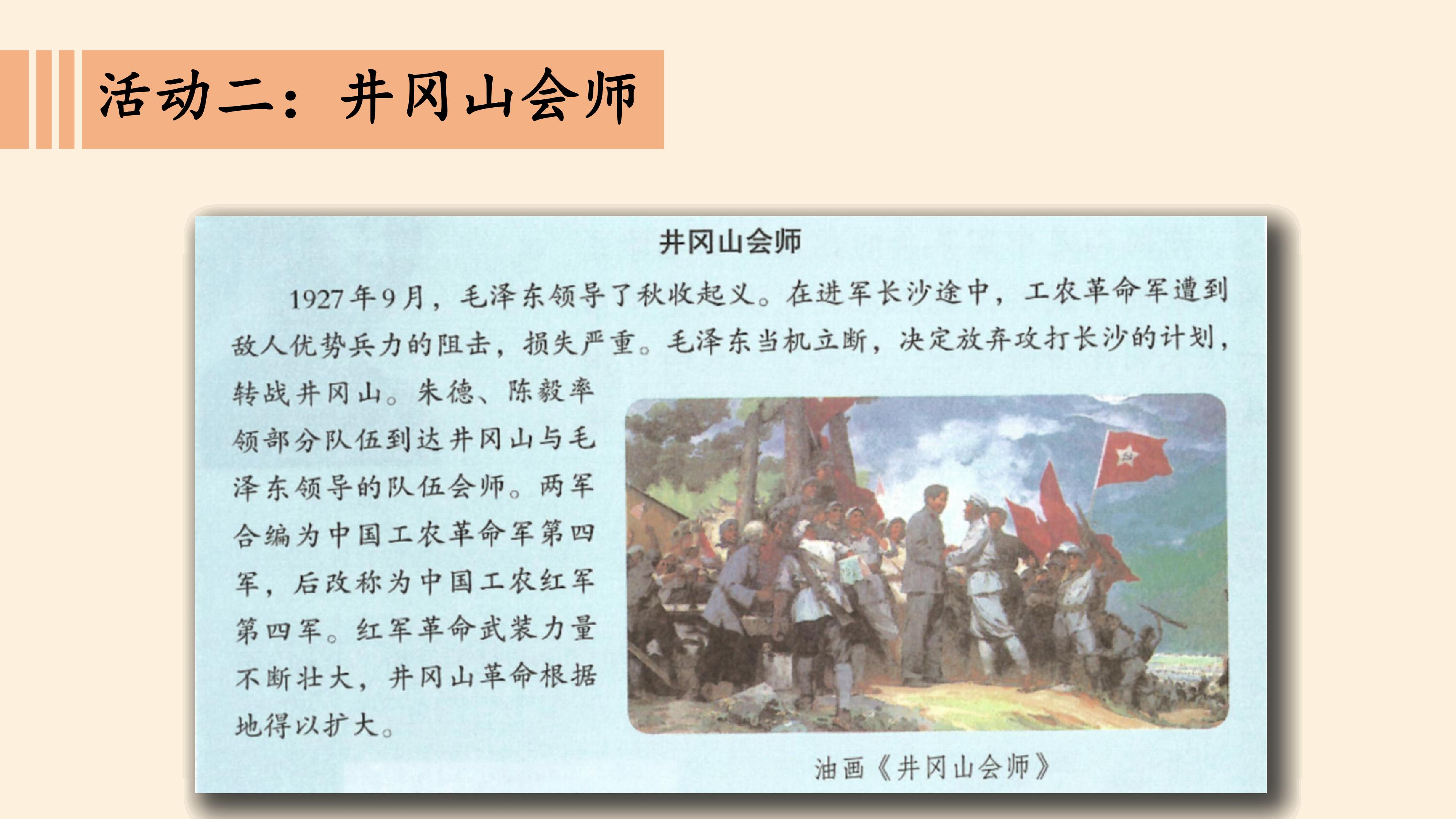 活动二：井冈山会师

井冈山会师

1927年9月，毛泽东领导了秋收起义。在进军长沙途中，工农革命军遭到敌人优势兵力的阻击，损失严重。毛泽东当机立断，决定放弃攻打长沙的计划，转战井冈山。朱德、陈毅率领部分队伍到达井冈山与毛泽东领导的队伍会师。两军合编为中国工农革命军第四军，后改称为中国工农红军第四军。红军革命武装力量不断壮大，井冈山革命根据地得以扩大。

油画《井冈山会师》